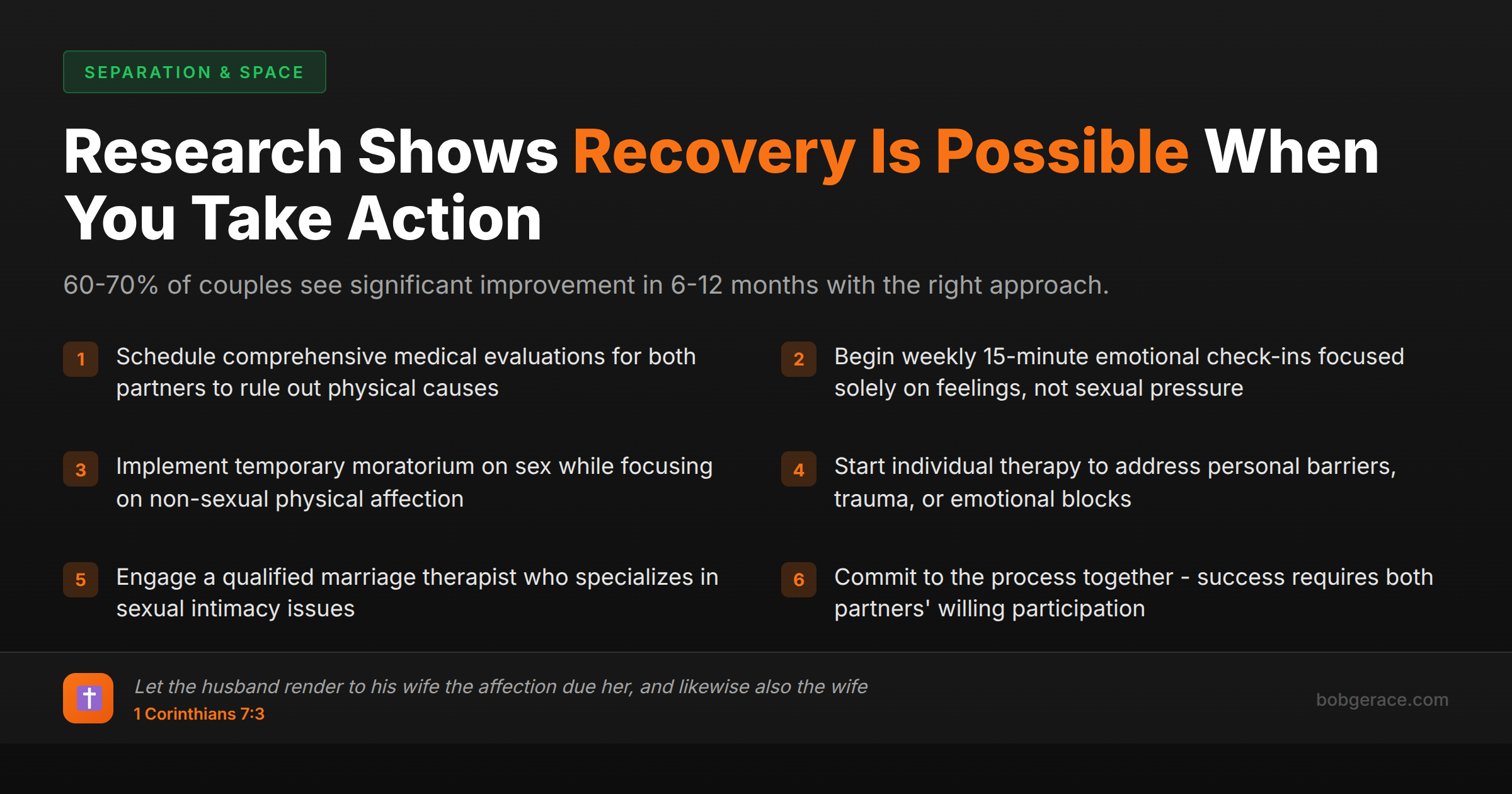 SEPARATION & SPACE

Research Shows Recovery Is Possible When You Take Action

60-70% of couples see significant improvement in 6-12 months with the right approach.

1 Schedule comprehensive medical evaluations for both partners to rule out physical causes

2 Begin weekly 15-minute emotional check-ins focused solely on feelings, not sexual pressure

3 Implement temporary moratorium on sex while focusing on non-sexual physical affection

4 Start individual therapy to address personal barriers, trauma, or emotional blocks

5 Engage a qualified marriage therapist who specializes in sexual intimacy issues

6 Commit to the process together - success requires both partners' willing participation

Let the husband render to his wife the affection due her, and likewise also the wife
1 Corinthians 7:3

bobgerace.com